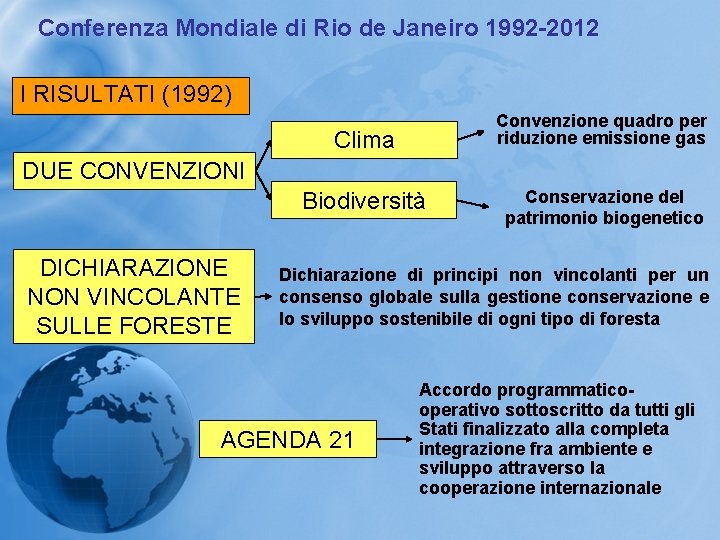 Conferenza Mondiale di Rio de Janeiro 1992-2012

I RISULTATI (1992)

DUE CONVENZIONI

Clima

Convenzione quadro per riduzione emissione gas

Biodiversità

Conservazione del patrimonio biogenetico

DICHIARAZIONE NON VINCOLANTE SULLE FORESTE

Dichiarazione di principi non vincolanti per un consenso globale sulla gestione conservazione e lo sviluppo sostenibile di ogni tipo di foresta

AGENDA 21

Accordo programmatico-operativo sottoscritto da tutti gli Stati finalizzato alla completa integrazione fra ambiente e sviluppo attraverso la cooperazione internazionale